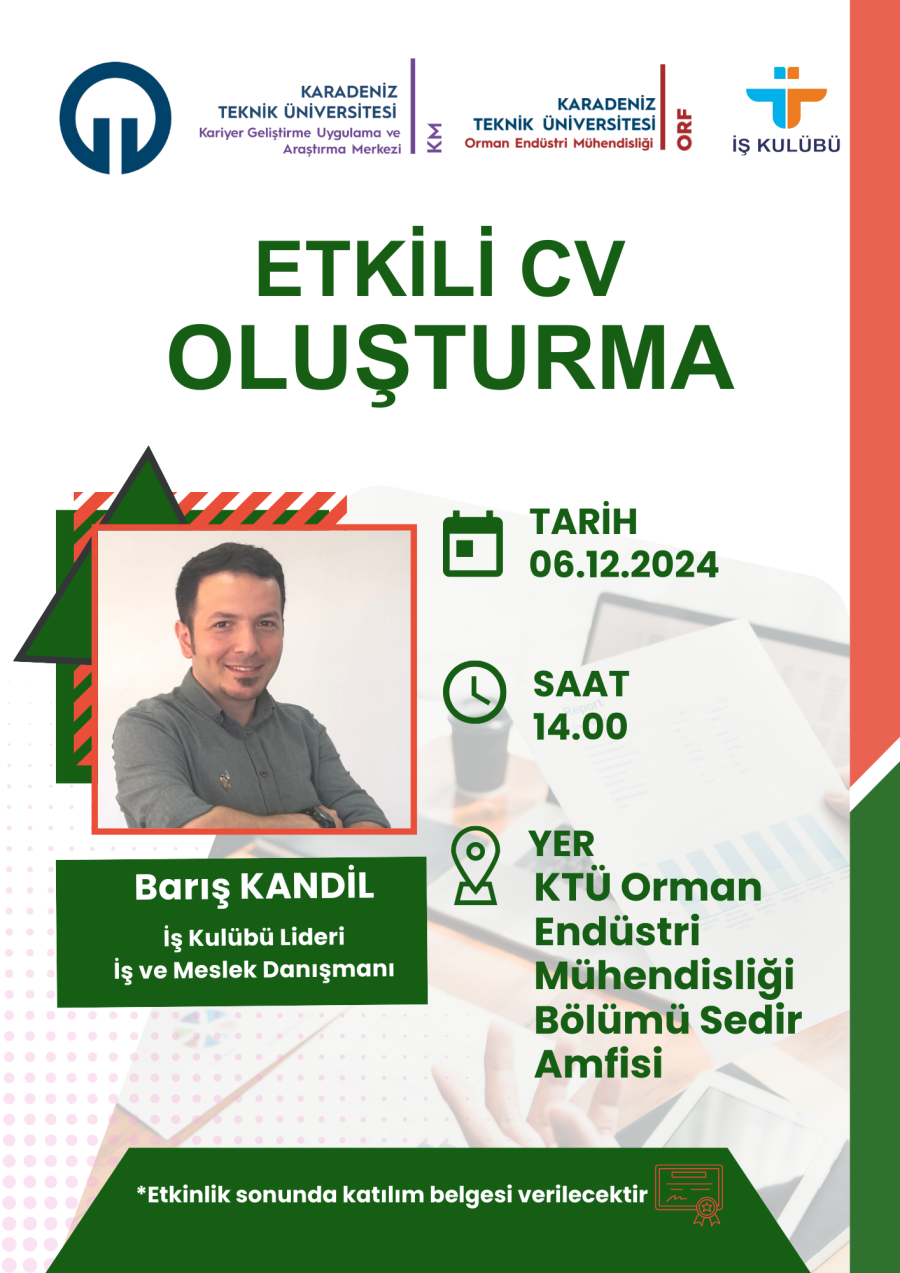 KARADENİZ TEKNİK ÜNİVERSİTESİ
Kariyer Geliştirme Uygulama ve Araştırma Merkezi
KM

KARADENİZ TEKNİK ÜNİVERSİTESİ
Orman Endüstri Mühendisliği
ORF

İŞ KULÜBÜ

ETKİLİ CV OLUŞTURMA

TARİH
06.12.2024

SAAT
14.00

YER
KTÜ Orman Endüstri Mühendisliği Bölümü Sedir Amfisi

Barış KANDİL
İş Kulübü Lideri
İş ve Meslek Danışmanı

*Etkinlik sonunda katılım belgesi verilecektir